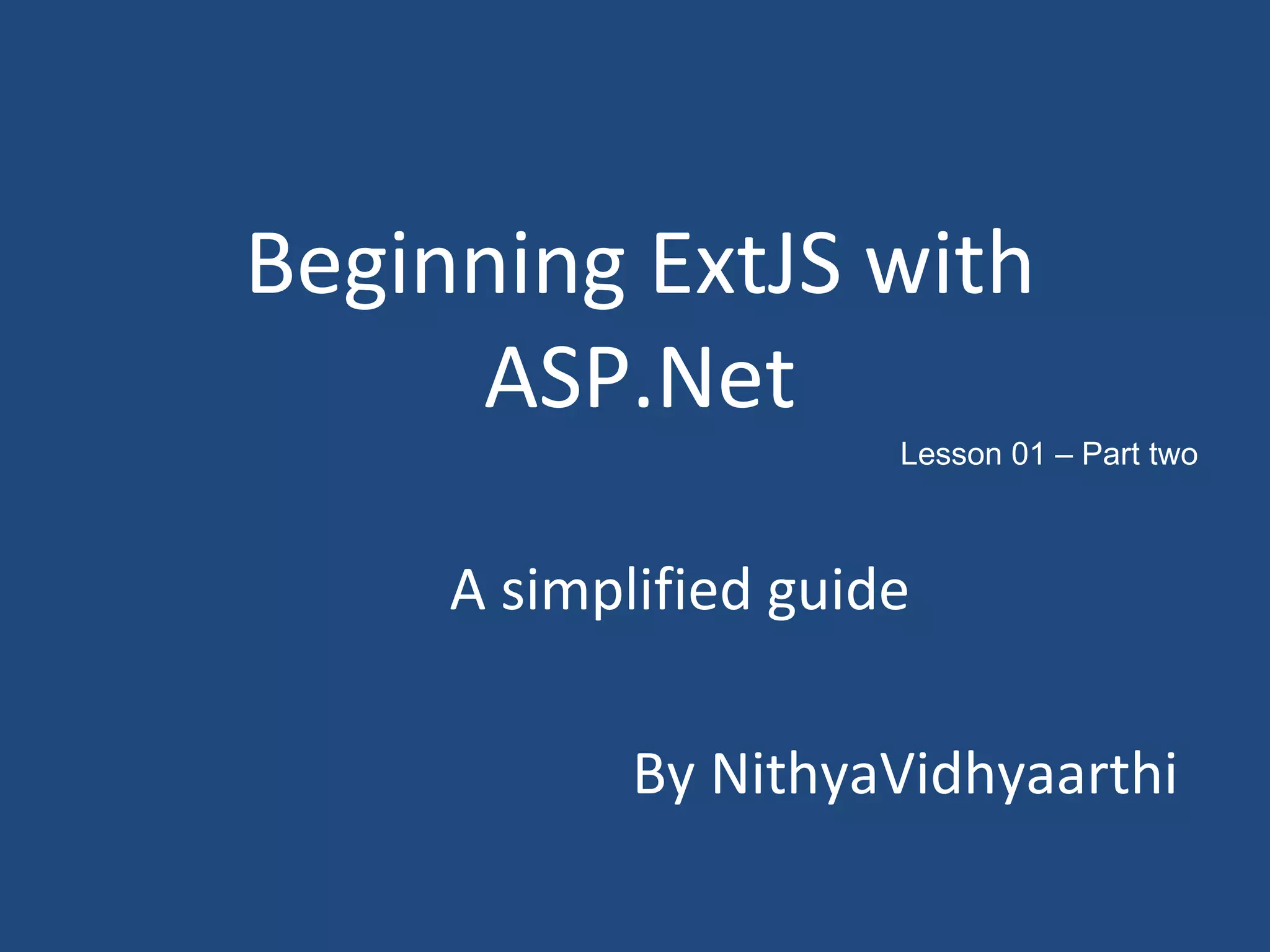 Beginning ExtJS with ASP.Net

Lesson 01 – Part two

A simplified guide

By NithyaVidhyaarthi